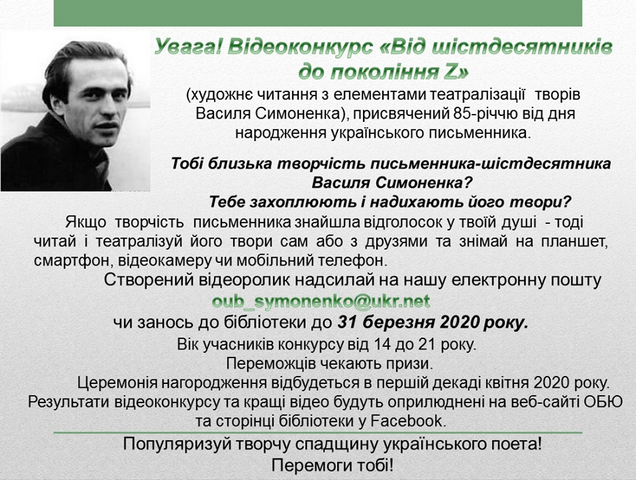 Увага! Відеоконкурс «Від шістдесятників до покоління Z»

(художнє читання з елементами театралізації творів Василя Симоненка), присвячений 85-річчю від дня народження українського письменника.

Тобі близька творчість письменника-шістдесятника Василя Симоненка?
Тебе захоплюють і надихають його твори?

Якщо творчість письменника знайшла відголосок у твоїй душі - тоді читай і театралізуй його твори сам або з друзями та знімай на планшет, смартфон, відеокамеру чи мобільний телефон.

Створений відеоролик надсилай на нашу електронну пошту
oub_symonenko@ukr.net
чи занось до бібліотеки до 31 березня 2020 року.

Вік учасників конкурсу від 14 до 21 року.
Переможців чекають призи.
Церемонія нагородження відбудеться в першій декаді квітня 2020 року.
Результати відеоконкурсу та кращі відео будуть оприлюднені на веб-сайті ОБЮ та сторінці бібліотеки у Facebook.

Популяризуй творчу спадщину українського поета!
Перемоги тобі!